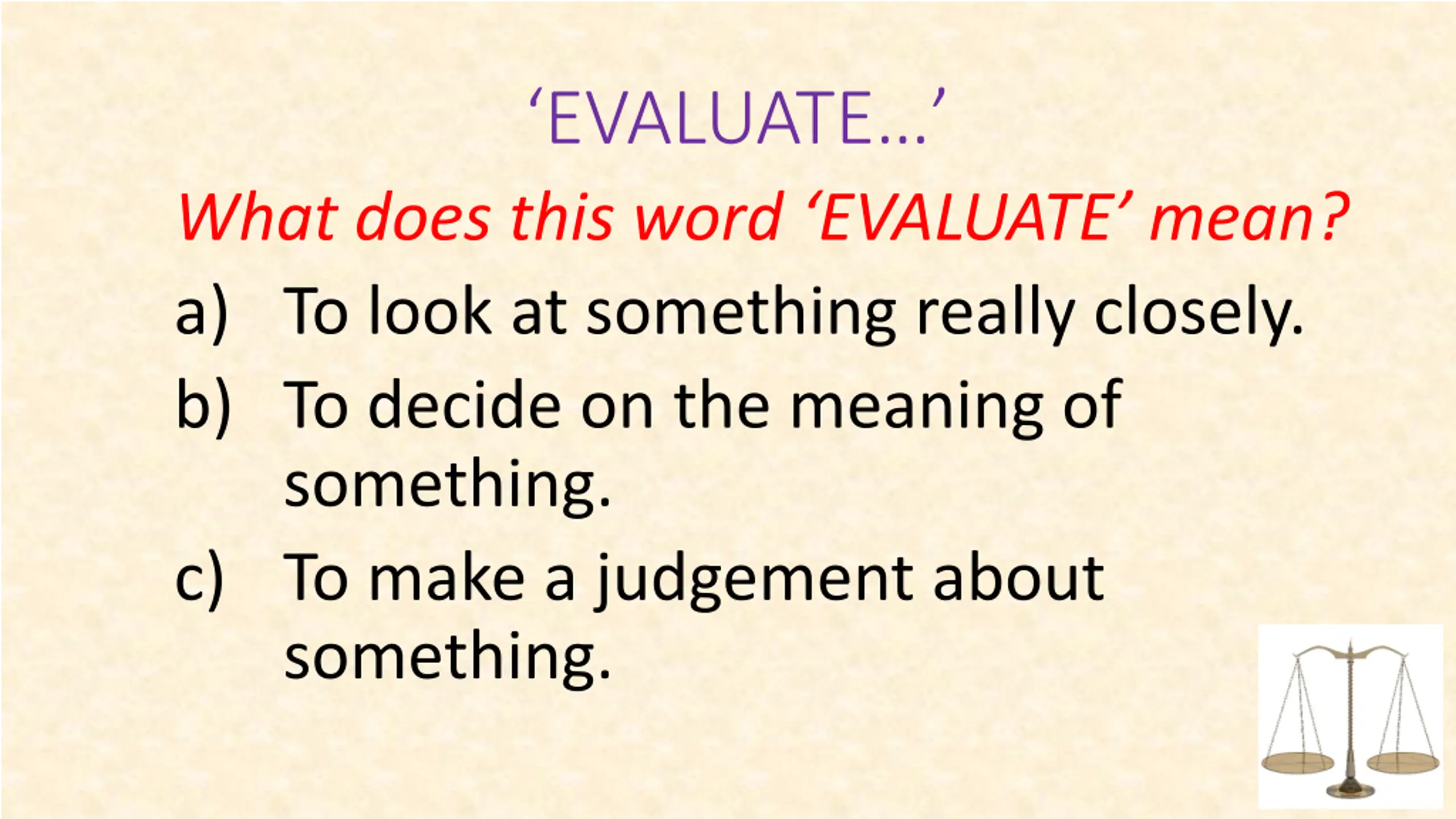 ‘EVALUATE…’

What does this word ‘EVALUATE’ mean?

a) To look at something really closely.

b) To decide on the meaning of something.

c) To make a judgement about something.